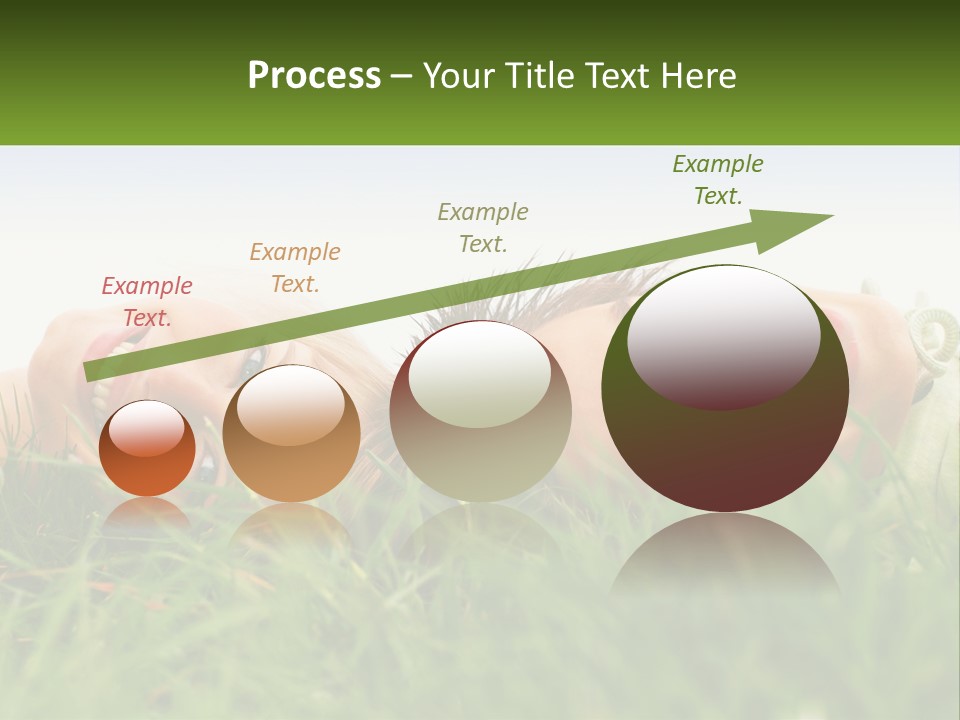 Process – Your Title Text Here

Example Text.

Example Text.

Example Text.

Example Text.